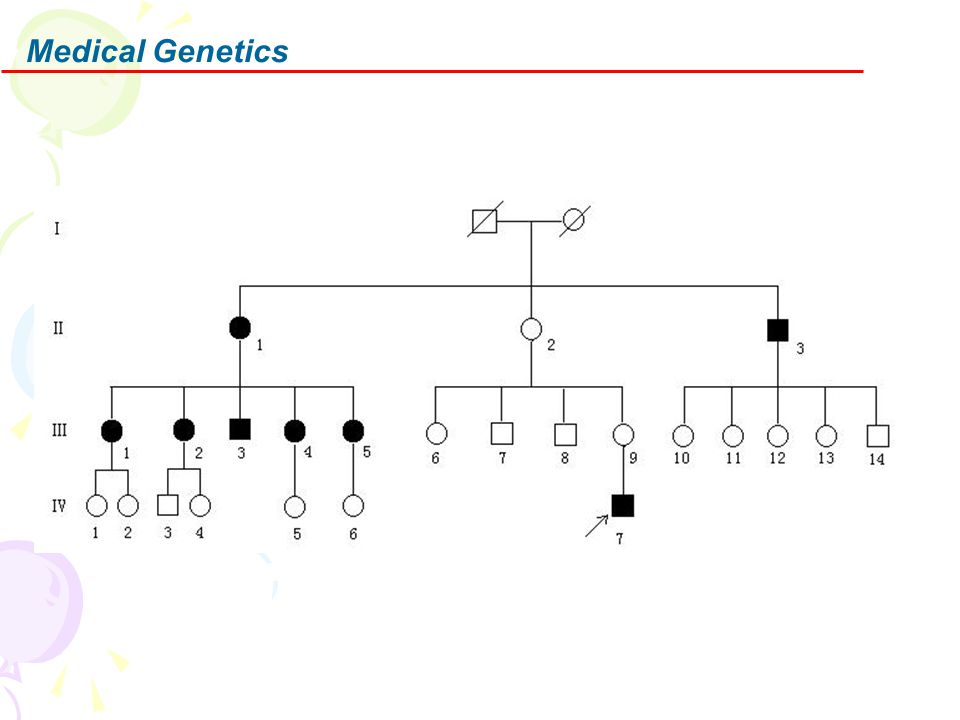 Medical Genetics

I

II

1

2

3

III

1

2

3

4

5

6

7

8

9

10

11

12

13

14

IV

1

2

3

4

5

6

7